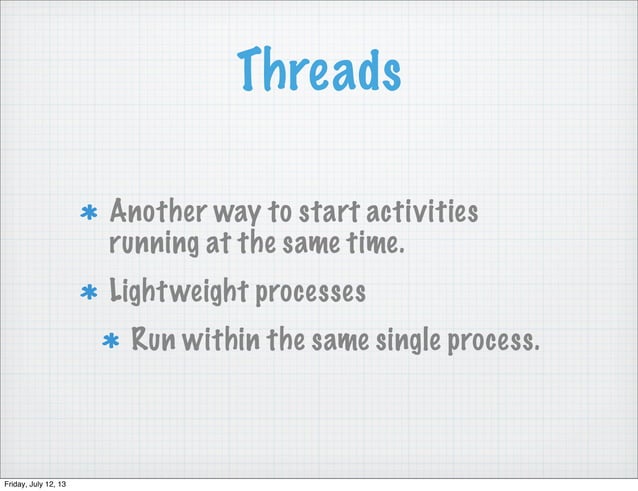 Threads

* Another way to start activities running at the same time.

* Lightweight processes

* Run within the same single process.

Friday, July 12, 13